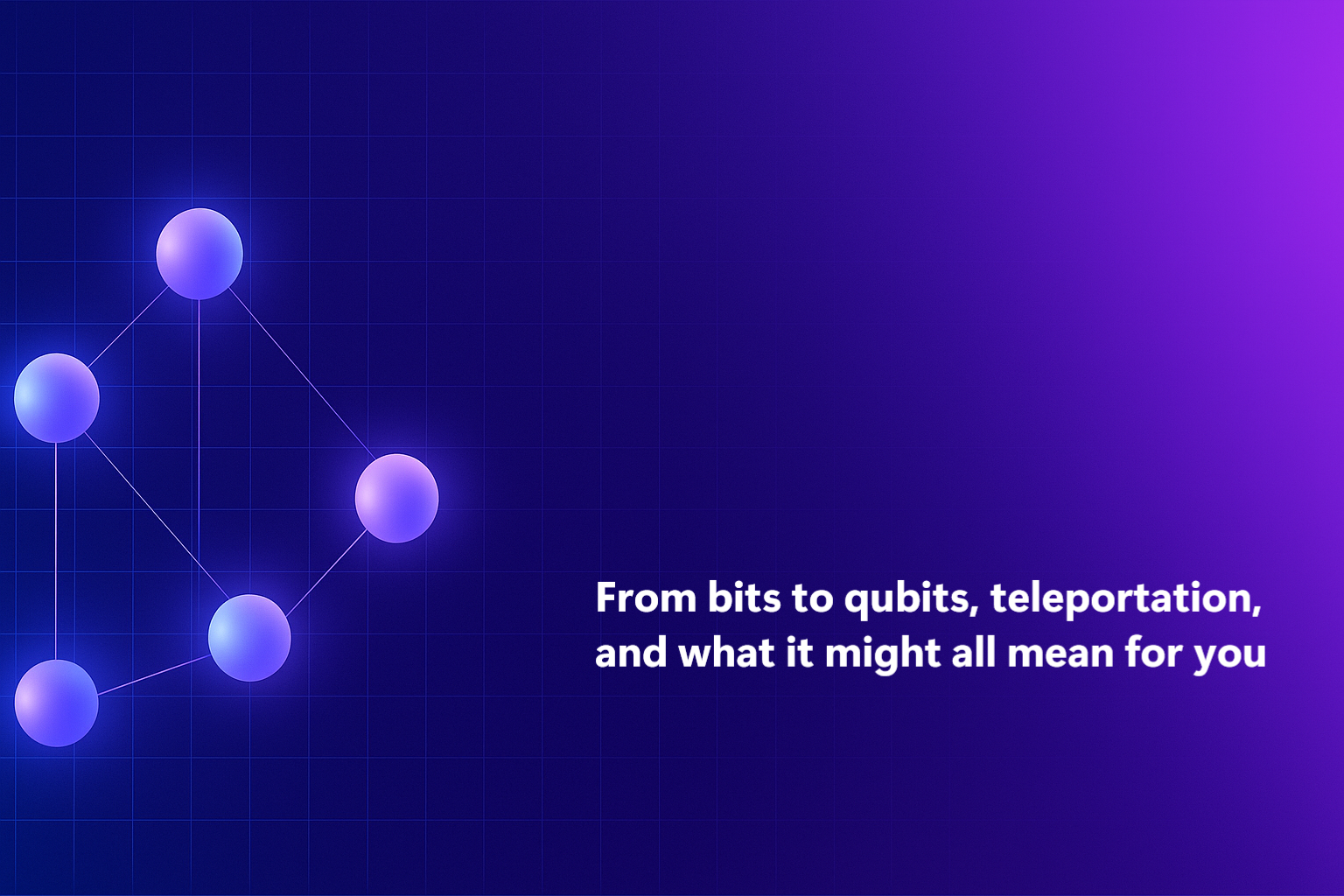 From bits to qubits, teleportation, and what it might all mean for you